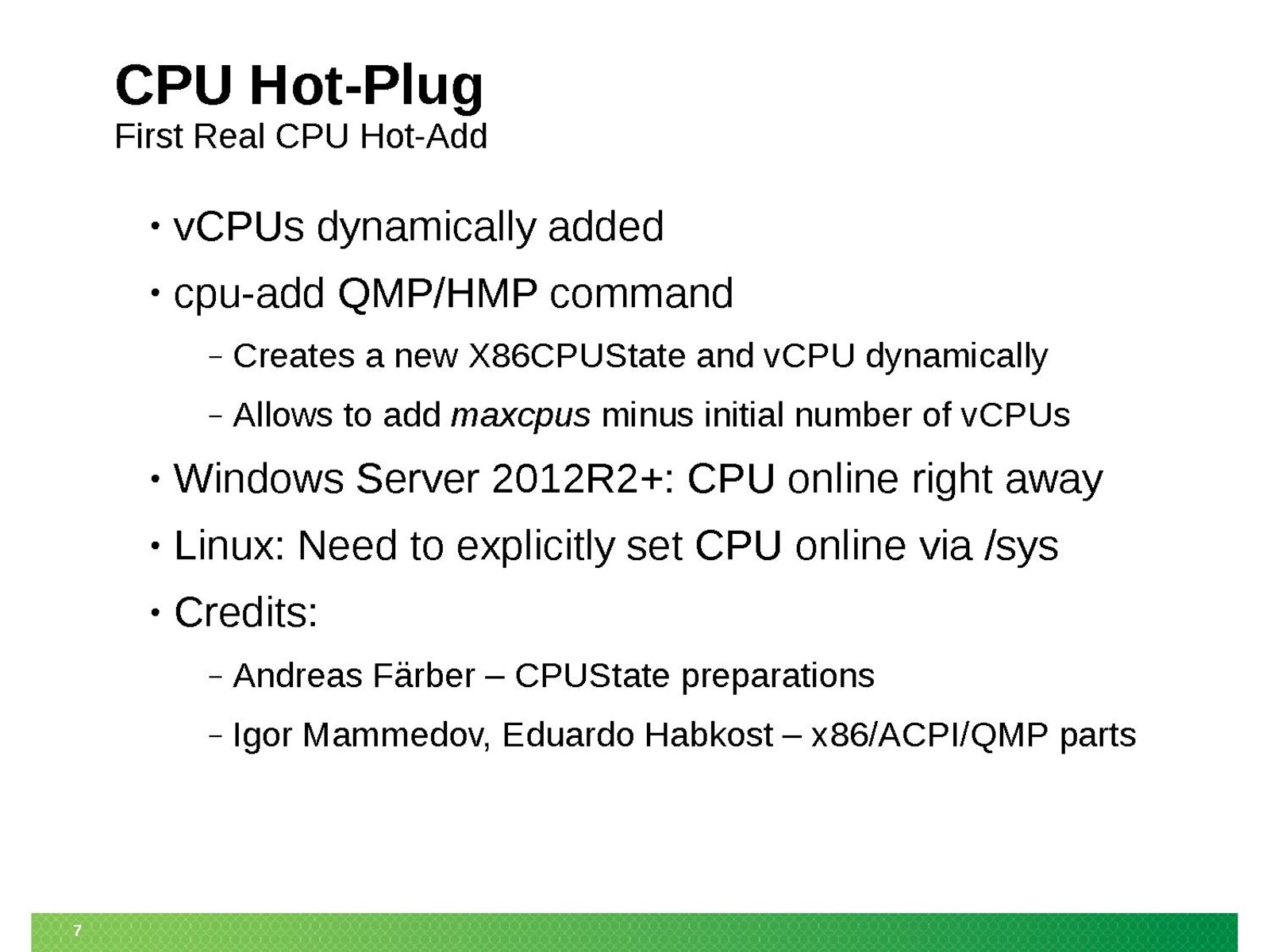 CPU Hot-Plug
First Real CPU Hot-Add

• vCPUs dynamically added
• cpu-add QMP/HMP command
– Creates a new X86CPUState and vCPU dynamically
– Allows to add maxcpus minus initial number of vCPUs
• Windows Server 2012R2+: CPU online right away
• Linux: Need to explicitly set CPU online via /sys
• Credits:
– Andreas Färber – CPUState preparations
– Igor Mammedov, Eduardo Habkost – x86/ACPI/QMP parts

7